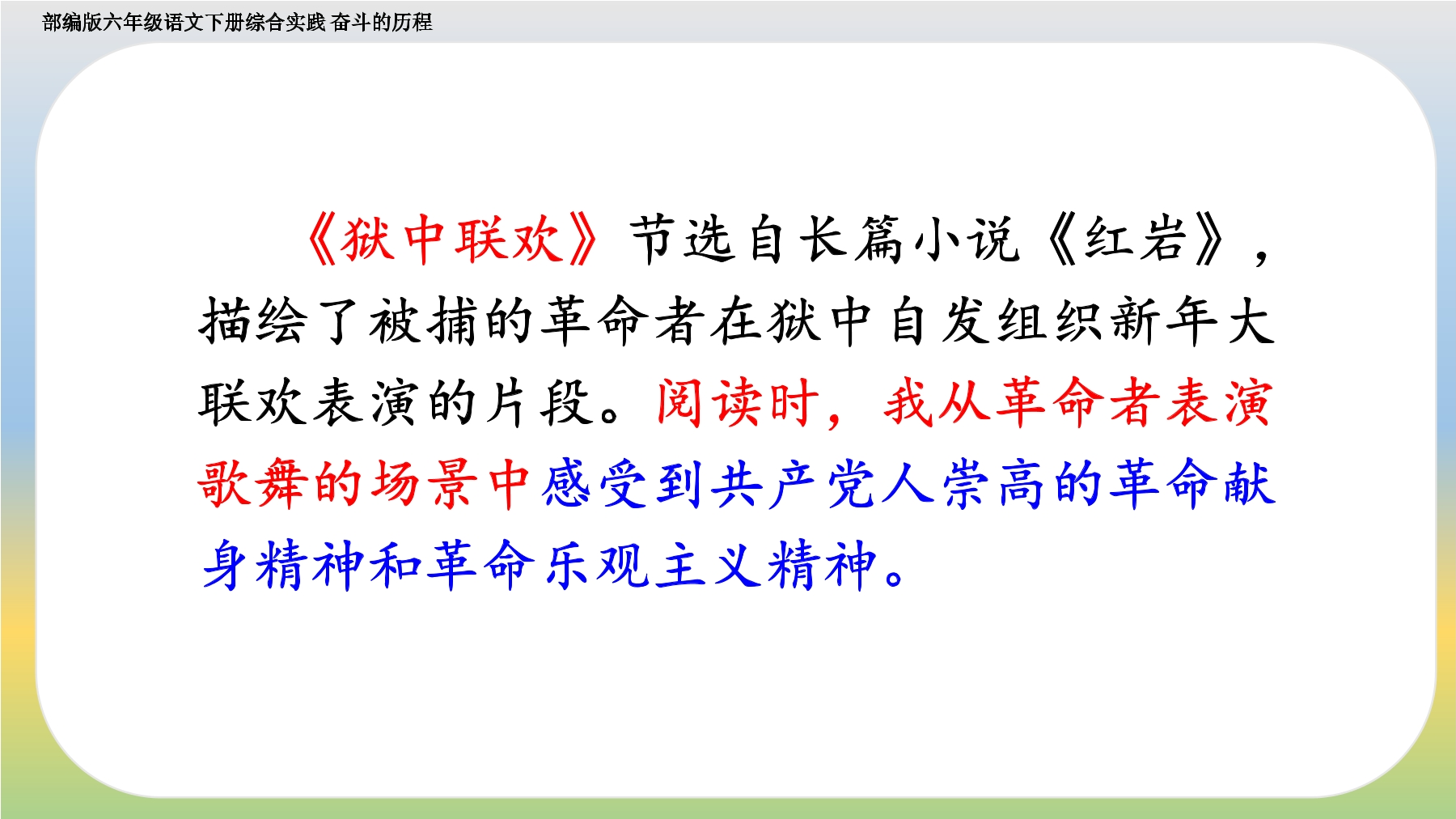 部编版六年级语文下册综合实践 奋斗的历程

《狱中联欢》节选自长篇小说《红岩》，描绘了被捕的革命者在狱中自发组织新年大联欢表演的片段。阅读时，我从革命者表演歌舞的场景中感受到共产党人崇高的革命献身精神和革命乐观主义精神。